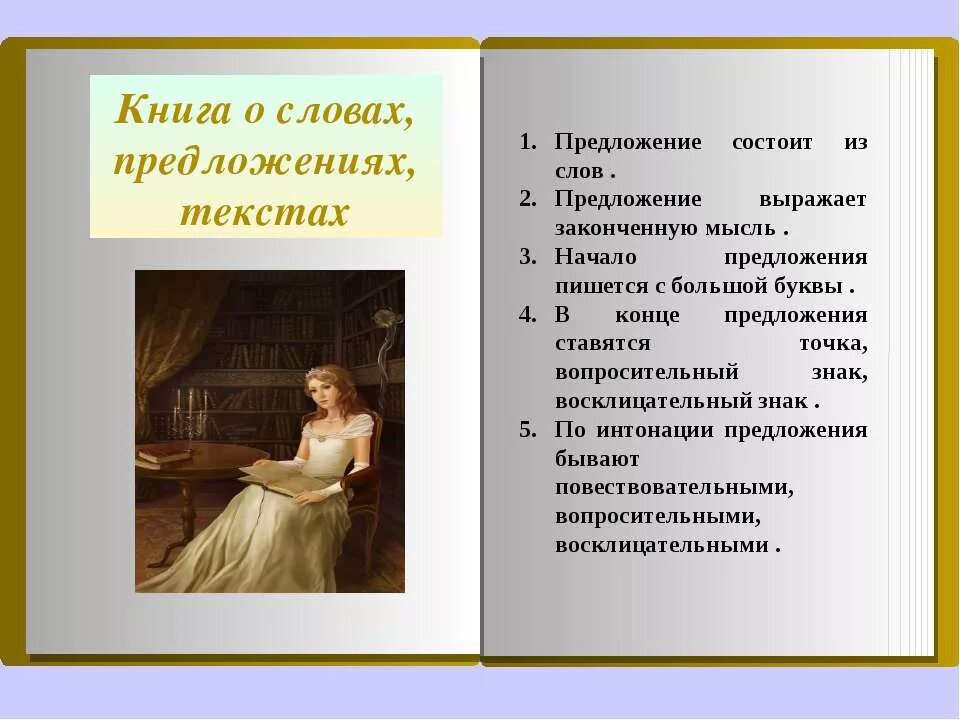 Книга о словах, предложениях, текстах

1. Предложение состоит из слов .
2. Предложение выражает законченную мысль .
3. Начало предложения пишется с большой буквы .
4. В конце предложения ставятся точка, вопросительный знак, восклицательный знак .
5. По интонации предложения бывают повествовательными, вопросительными, восклицательными .